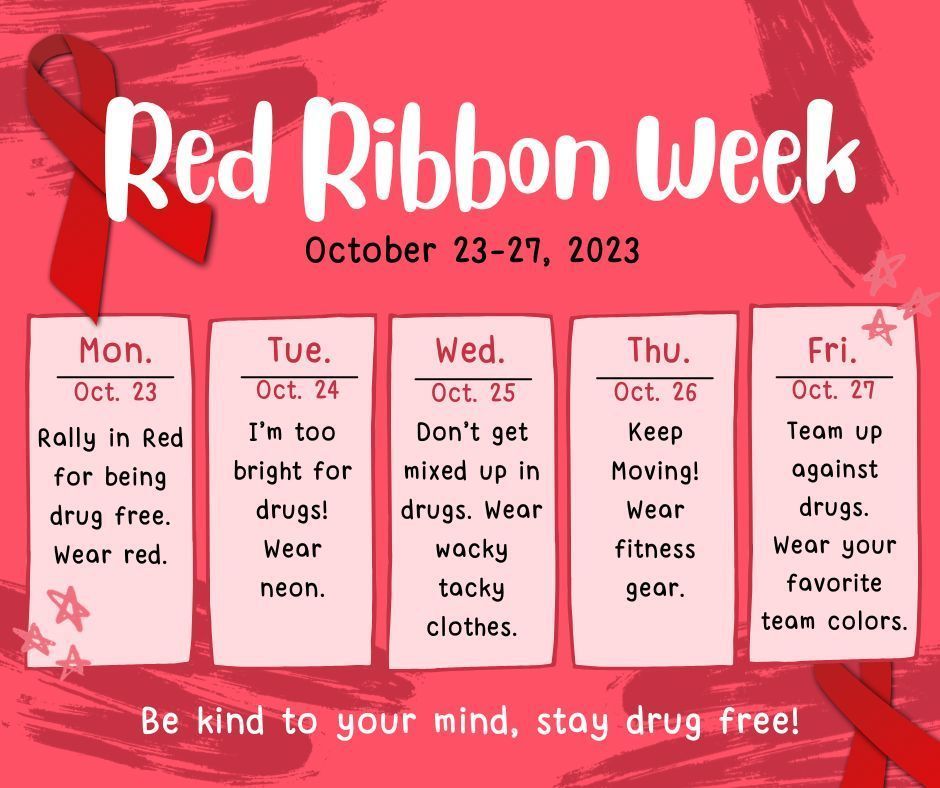 Red Ribbon Week

October 23-27, 2023

Mon.
Oct. 23
Rally in Red for being drug free. Wear red.

Tue.
Oct. 24
I'm too bright for drugs! Wear neon.

Wed.
Oct. 25
Don't get mixed up in drugs. Wear wacky tacky clothes.

Thu.
Oct. 26
Keep Moving! Wear fitness gear.

Fri.
Oct. 27
Team up against drugs. Wear your favorite team colors.

Be kind to your mind, stay drug free!